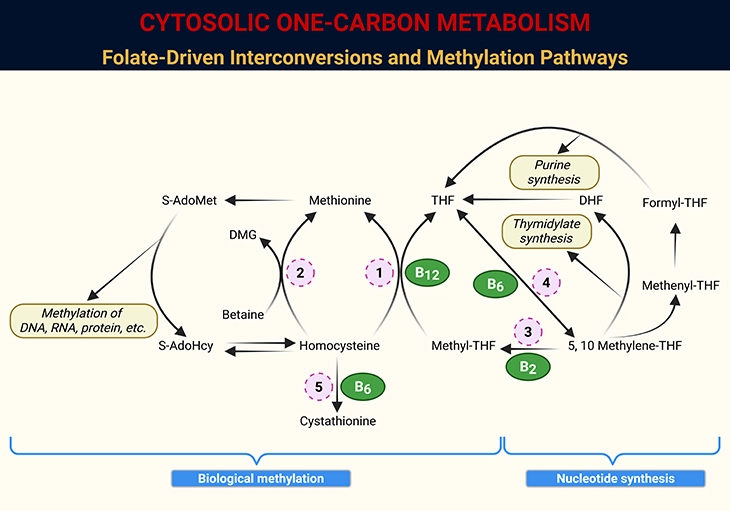 CYTOSOLIC ONE-CARBON METABOLISM
Folate-Driven Interconversions and Methylation Pathways

Purine synthesis

S-AdoMet

Methionine

THF

DHF

Formyl-THF

DMG

Thymidylate synthesis

2

1

$B_{12}$

$B_6$

4

Methenyl-THF

Methylation of DNA, RNA, protein, etc.

Betaine

3

S-AdoHcy

Homocysteine

Methyl-THF

5, 10 Methylene-THF

$B_2$

5

$B_6$

Cystathionine

Biological methylation

Nucleotide synthesis